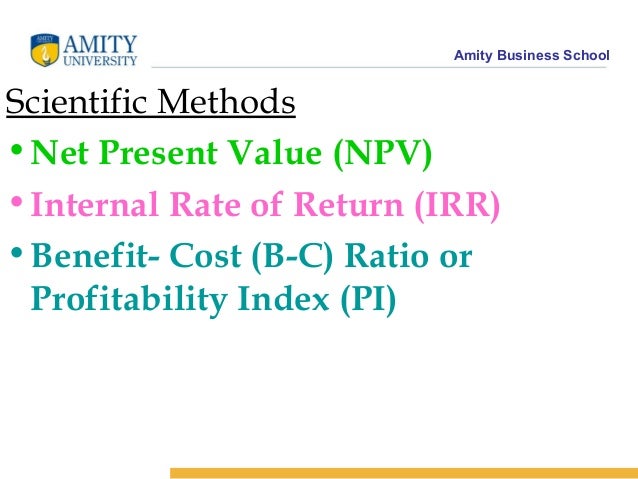 AMITY
UNIVERSITY

Amity Business School

Scientific Methods

• Net Present Value (NPV)
• Internal Rate of Return (IRR)
• Benefit- Cost (B-C) Ratio or Profitability Index (PI)